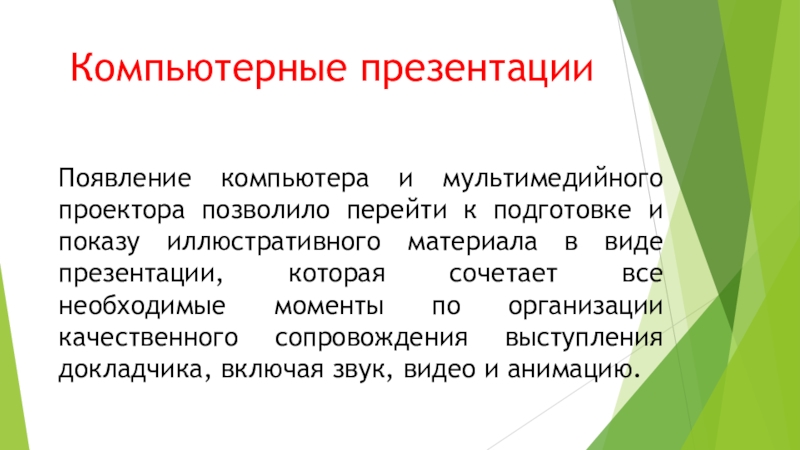 Компьютерные презентации

Появление компьютера и мультимедийного проектора позволило перейти к подготовке и показу иллюстративного материала в виде презентации, которая сочетает все необходимые моменты по организации качественного сопровождения выступления докладчика, включая звук, видео и анимацию.